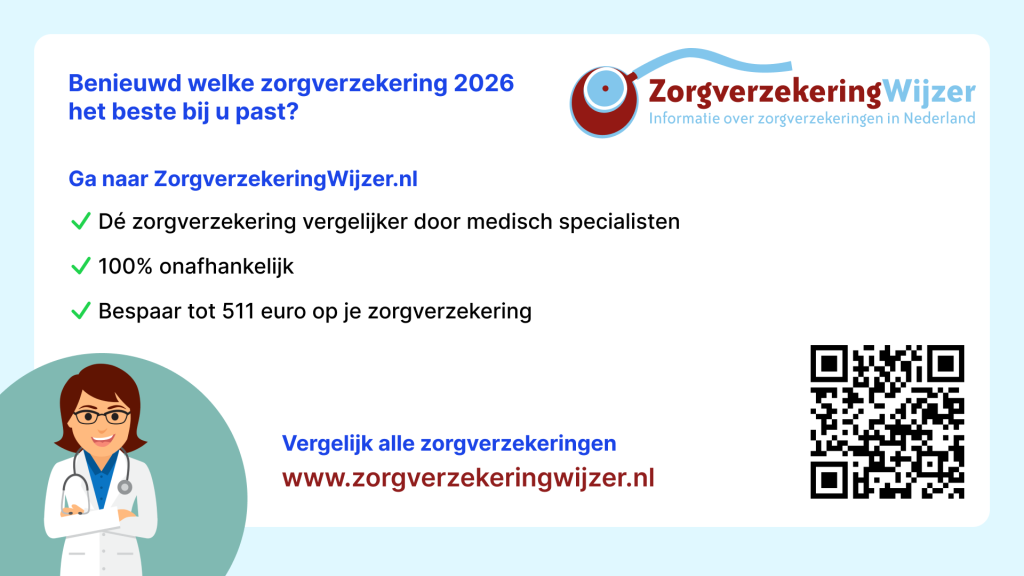 Benieuwd welke zorgverzekering 2026 het beste bij u past?

ZorgverzekeringWijzer
Informatie over zorgverzekeringen in Nederland

Ga naar ZorgverzekeringWijzer.nl

✓ Dé zorgverzekering vergelijker door medisch specialisten

✓ 100% onafhankelijk

✓ Bespaar tot 511 euro op je zorgverzekering

Vergelijk alle zorgverzekeringen
www.zorgverzekeringwijzer.nl